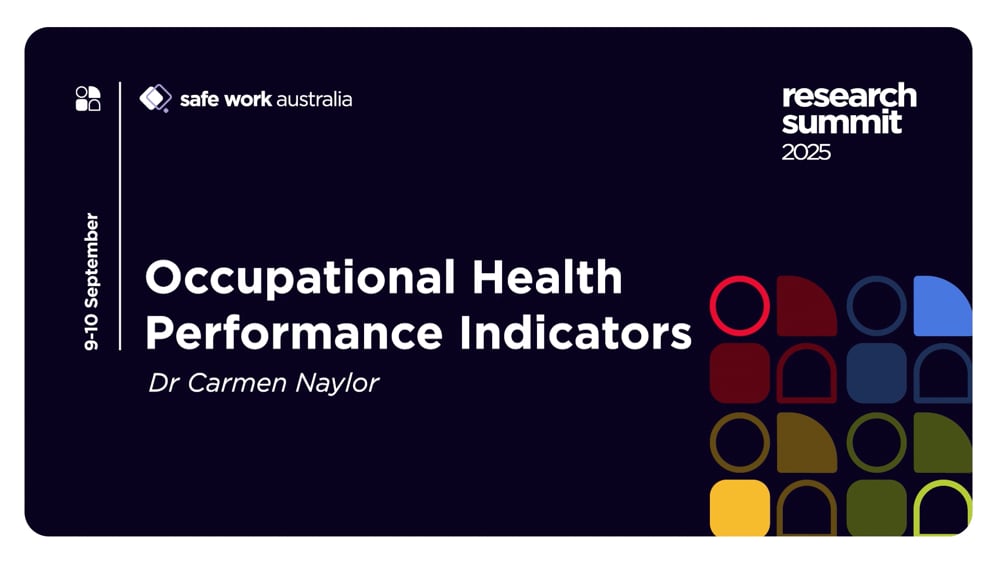 safe work australia

research summit 2025

9-10 September

Occupational Health Performance Indicators

Dr Carmen Naylor